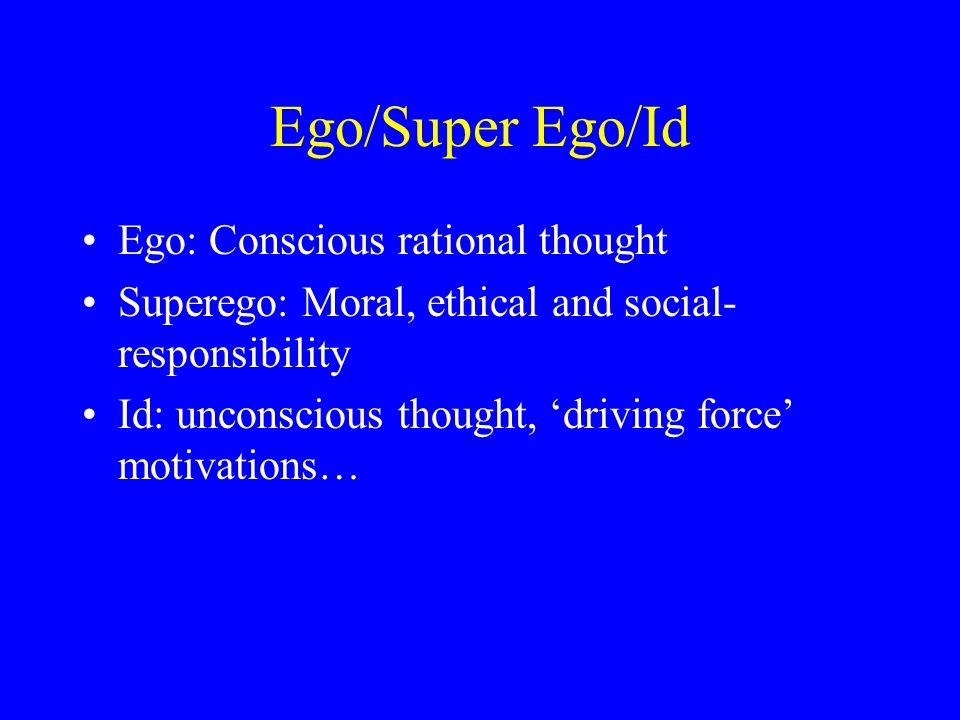 Ego/Super Ego/Id

• Ego: Conscious rational thought
• Superego: Moral, ethical and social-responsibility
• Id: unconscious thought, ‘driving force’ motivations…